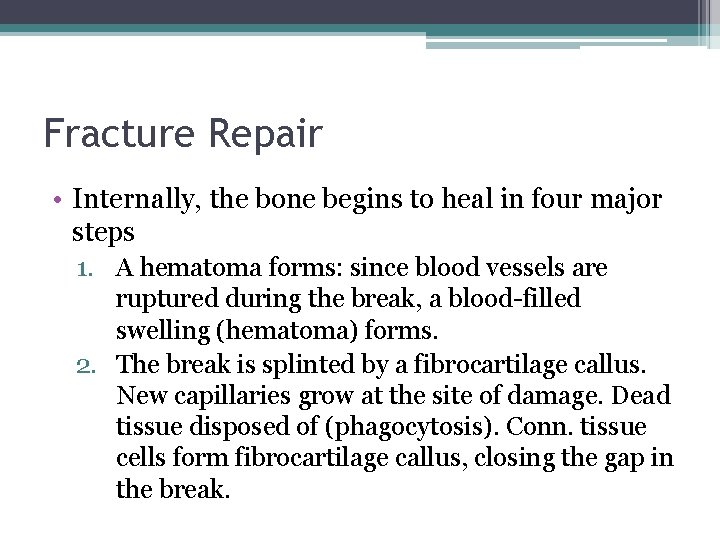 Fracture Repair

• Internally, the bone begins to heal in four major steps

1. A hematoma forms: since blood vessels are ruptured during the break, a blood-filled swelling (hematoma) forms.
2. The break is splinted by a fibrocartilage callus. New capillaries grow at the site of damage. Dead tissue disposed of (phagocytosis). Conn. tissue cells form fibrocartilage callus, closing the gap in the break.